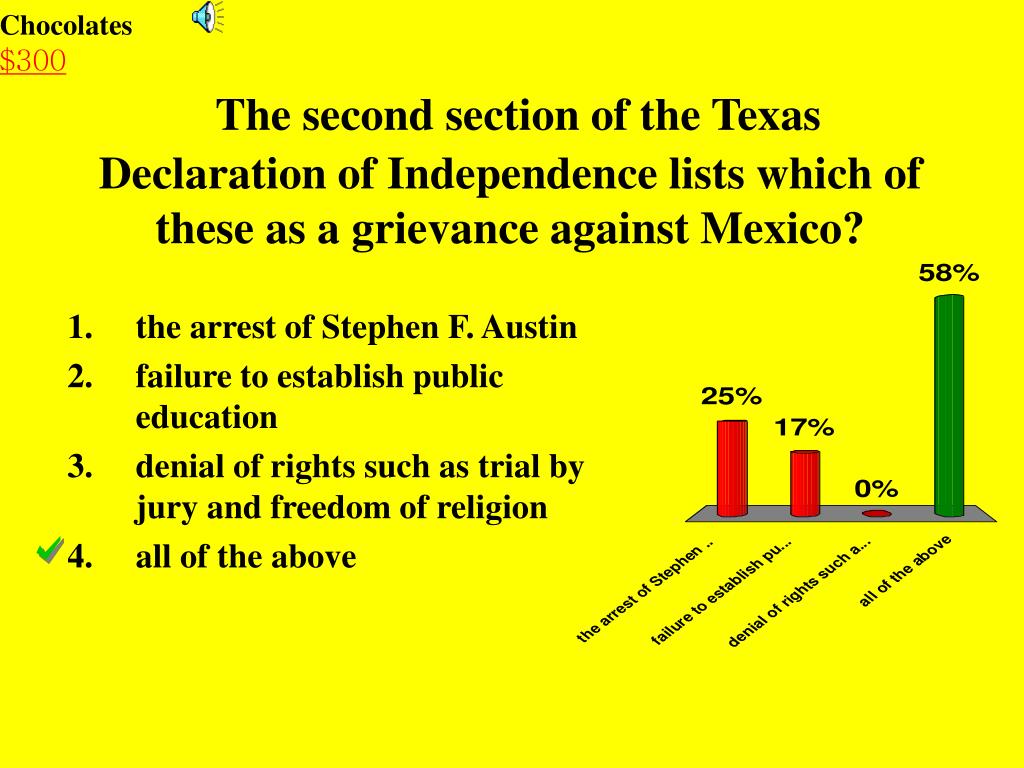 Chocolates
$300

The second section of the Texas Declaration of Independence lists which of these as a grievance against Mexico?

1. the arrest of Stephen F. Austin
2. failure to establish public education
3. denial of rights such as trial by jury and freedom of religion
4. all of the above

25%
17%
0%
58%

the arrest of Stephen ...
failure to establish pu...
denial of rights such a...
all of the above